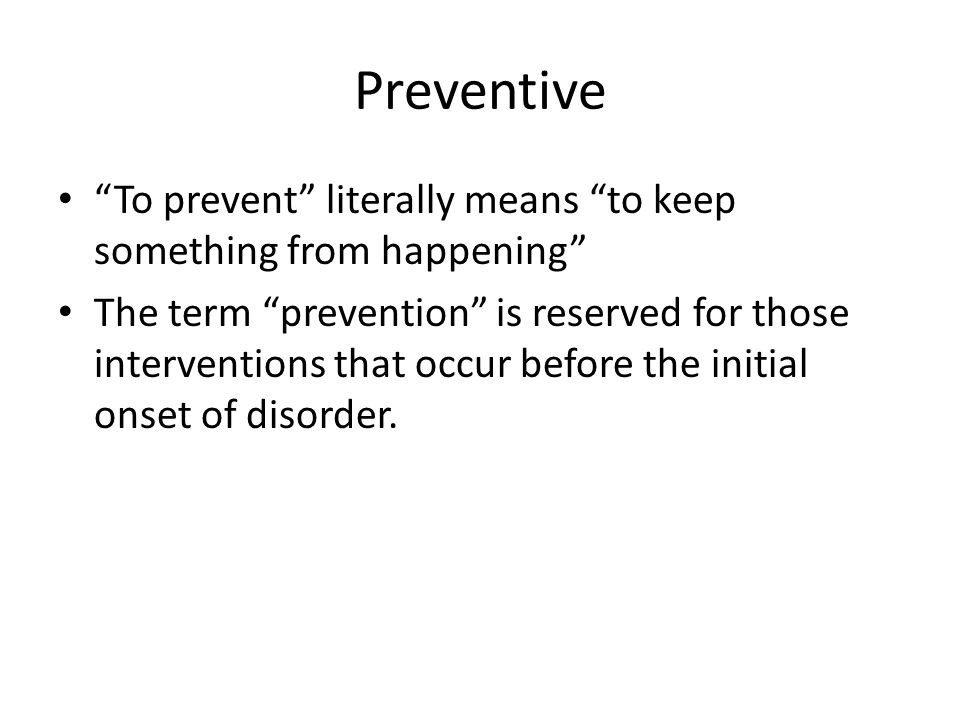 Preventive

• “To prevent” literally means “to keep something from happening”
• The term “prevention” is reserved for those interventions that occur before the initial onset of disorder.